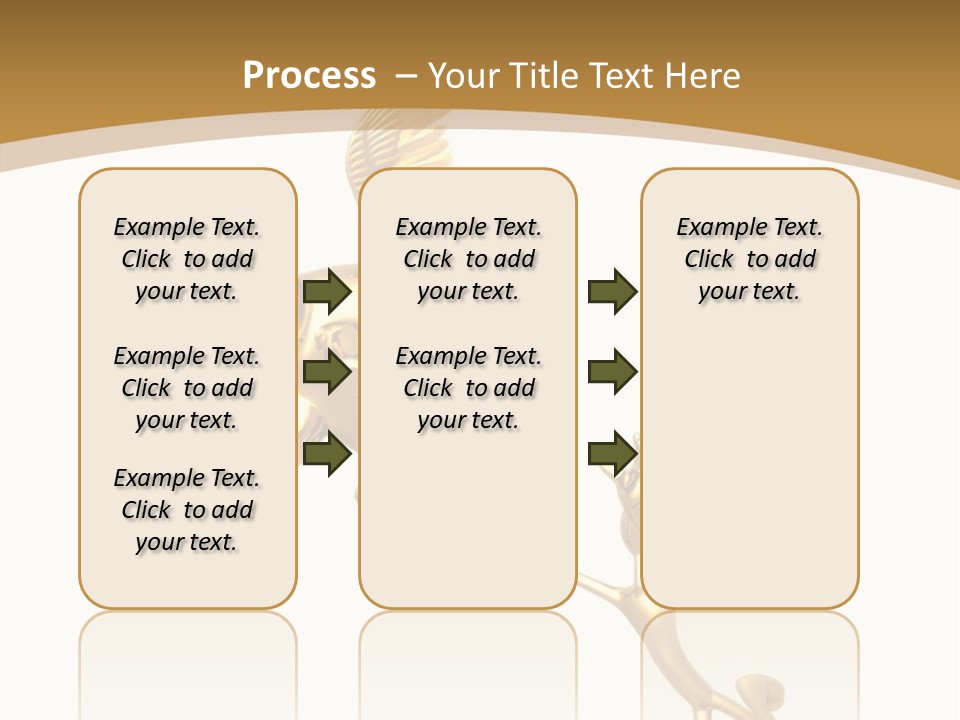 Process – Your Title Text Here

Example Text. Click to add your text.

Example Text. Click to add your text.

Example Text. Click to add your text.

Example Text. Click to add your text.

Example Text. Click to add your text.

Example Text. Click to add your text.